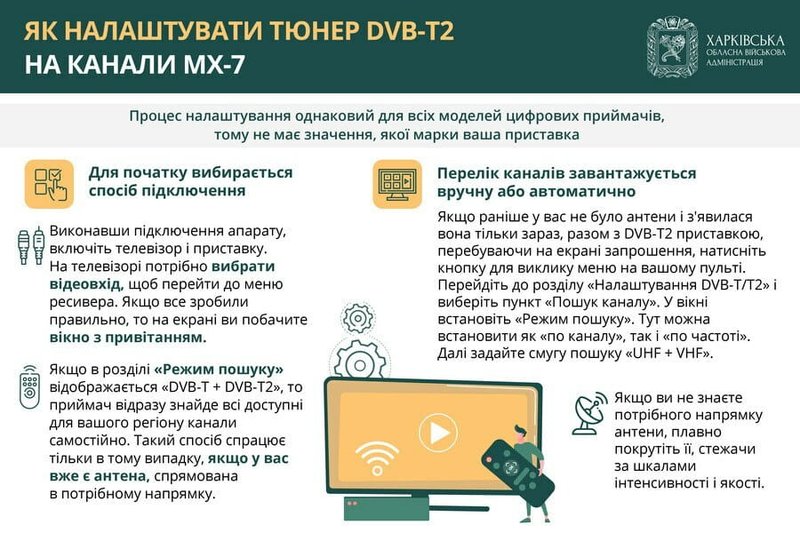 ЯК НАЛАШТУВАТИ ТЮНЕР DVB-T2
НА КАНАЛИ МХ-7

ХАРКІВСЬКА
ОБЛАСНА ВІЙСЬКОВА
АДМІНІСТРАЦІЯ

Процес налаштування однаковий для всіх моделей цифрових приймачів, тому не має значення, якої марки ваша приставка

Для початку вибирається спосіб підключення

Виконавши підключення апарату, включіть телевізор і приставку. На телевізорі потрібно вибрати відеовхід, щоб перейти до меню ресивера. Якщо все зробили правильно, то на екрані ви побачите вікно з привітанням.

Якщо в розділі «Режим пошуку» відображається «DVB-T + DVB-T2», то приймач відразу знайде всі доступні для вашого регіону канали самостійно. Такий спосіб спрацює тільки в тому випадку, якщо у вас вже є антена, спрямована в потрібному напрямку.

Перелік каналів завантажується вручну або автоматично

Якщо раніше у вас не було антени і з'явилася вона тільки зараз, разом з DVB-T2 приставкою, перебуваючи на екрані запрошення, натисніть кнопку для виклику меню на вашому пульті. Перейдіть до розділу «Налаштування DVB-T/T2» і виберіть пункт «Пошук каналу». У вікні встановіть «Режим пошуку». Тут можна встановити як «по каналу», так і «по частоті». Далі задайте смугу пошуку «UHF + VHF».

Якщо ви не знаєте потрібного напрямку антени, плавно покрутіть її, стежачи за шкалами інтенсивності і якості.